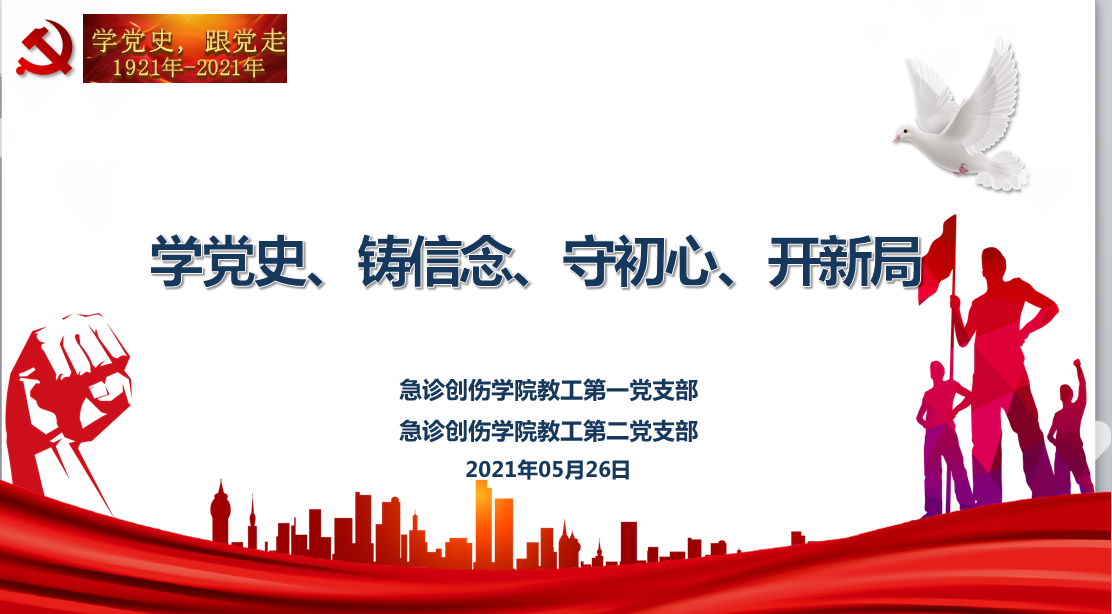 学党史，跟党走
1921年-2021年

学党史、铸信念、守初心、开新局

急诊创伤学院教工第一党支部
急诊创伤学院教工第二党支部
2021年05月26日